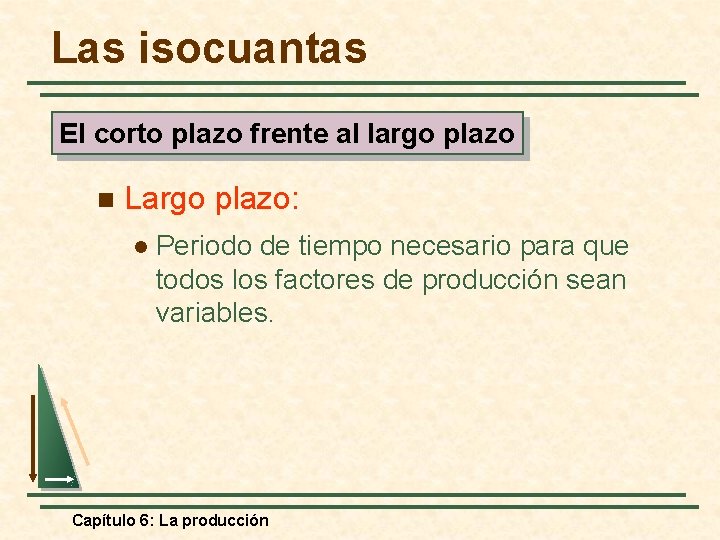 Las isocuantas

El corto plazo frente al largo plazo

Largo plazo:

Periodo de tiempo necesario para que todos los factores de producción sean variables.

Capítulo 6: La producción